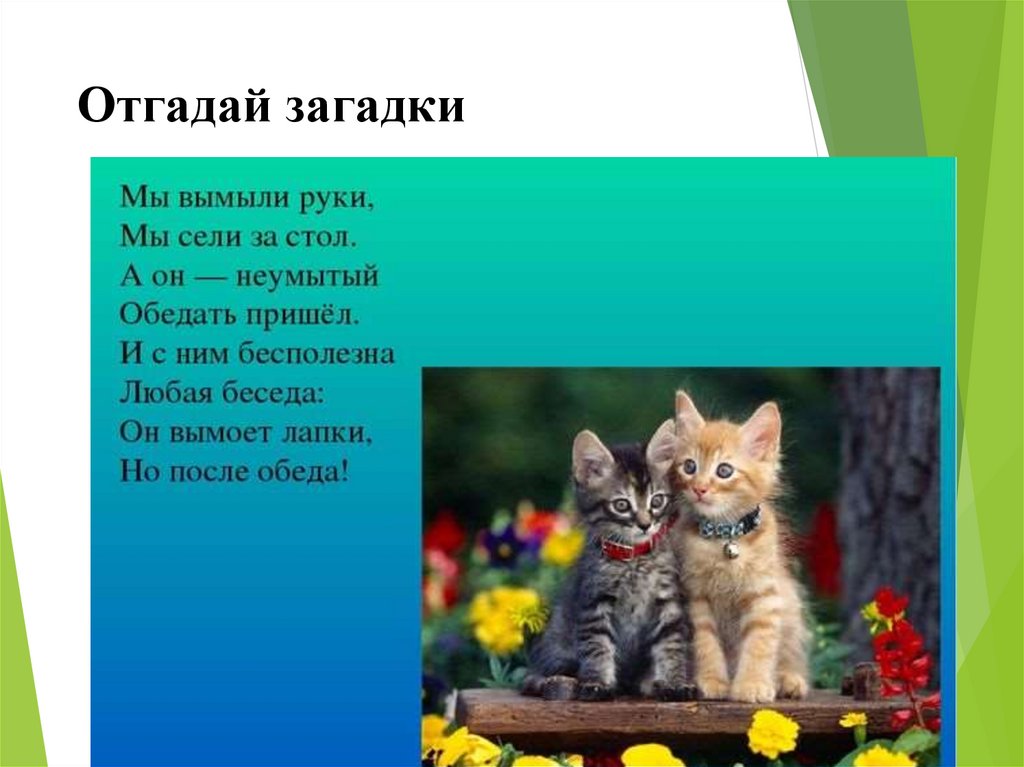 Отгадай загадки

Мы вымыли руки,
Мы сели за стол.
А он — неумытый
Обедать пришёл.
И с ним бесполезна
Любая беседа:
Он вымоет лапки,
Но после обеда!